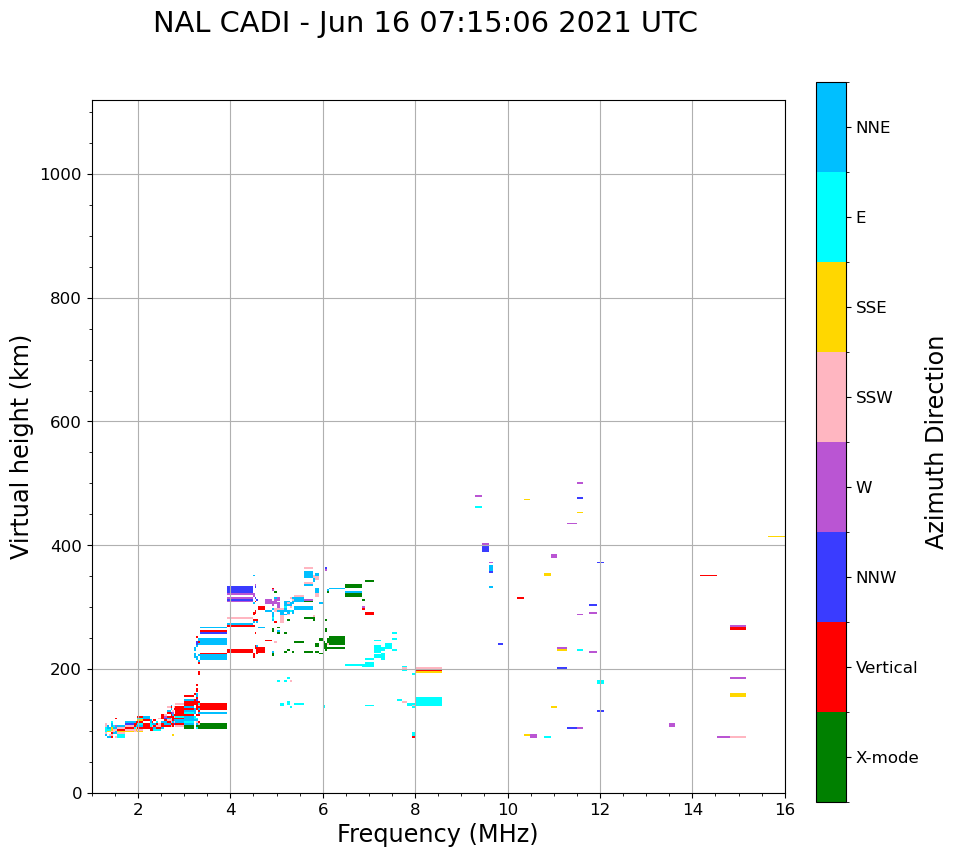 NAL CADI - Jun 16 07:15:06 2021 UTC

Virtual height (km)

1000
800
600
400
200
0

2
4
6
8
10
12
14
16

Frequency (MHz)

NNE
E
SSE
SSW
W
NNW
Vertical
X-mode

Azimuth Direction